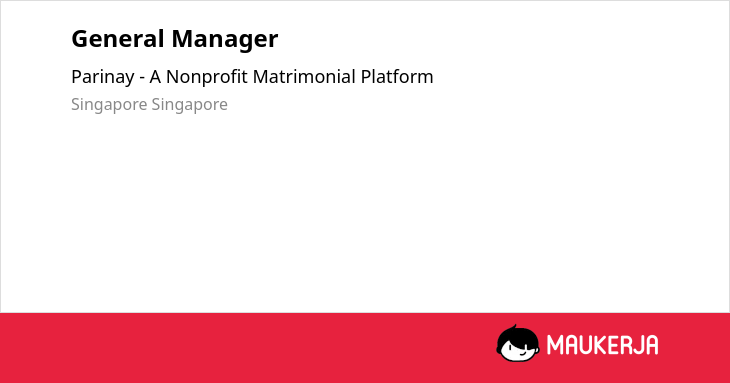 General Manager

Parinay - A Nonprofit Matrimonial Platform

Singapore Singapore

MAUKERJA